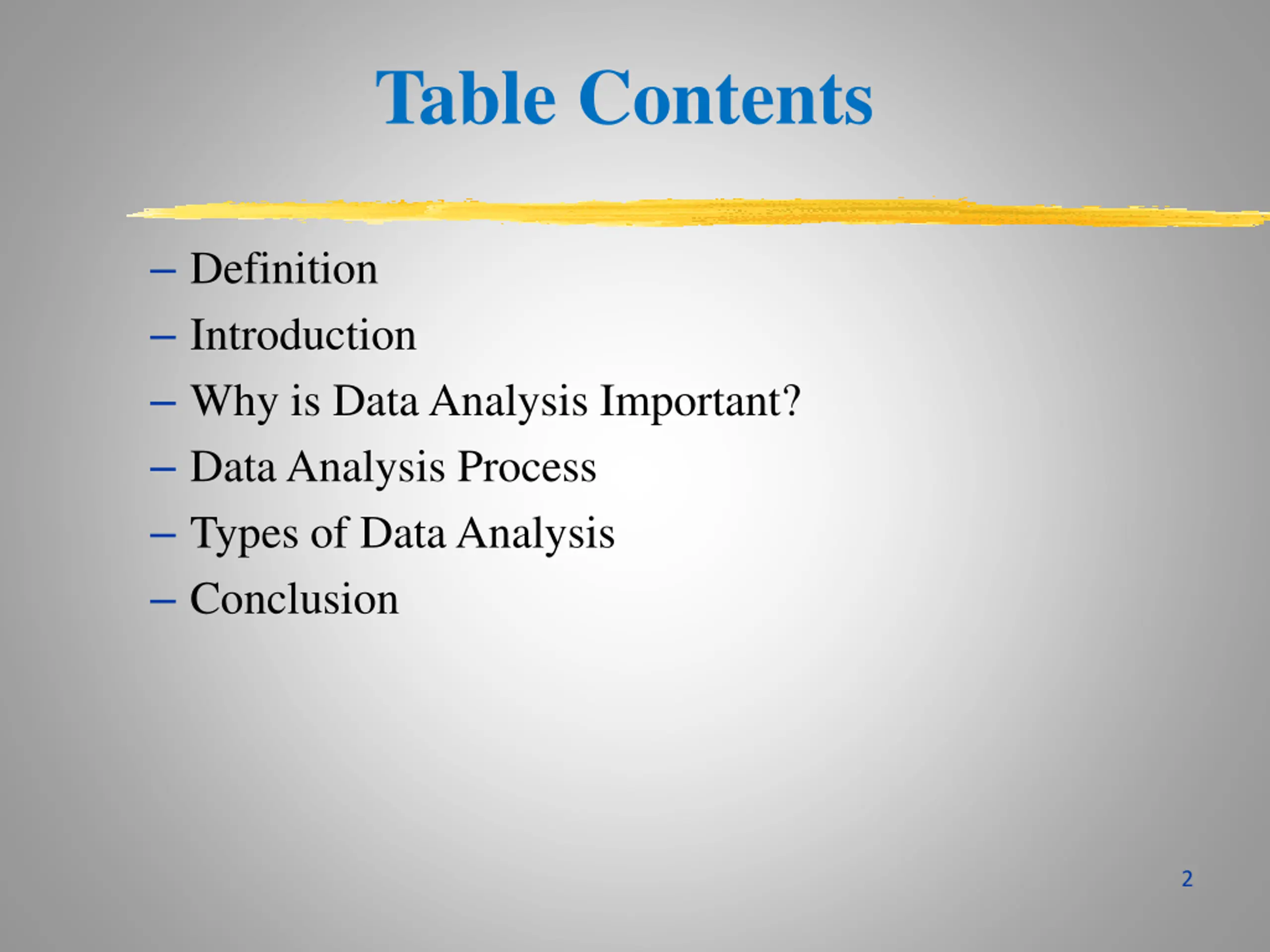 Table Contents

– Definition
– Introduction
– Why is Data Analysis Important?
– Data Analysis Process
– Types of Data Analysis
– Conclusion

2